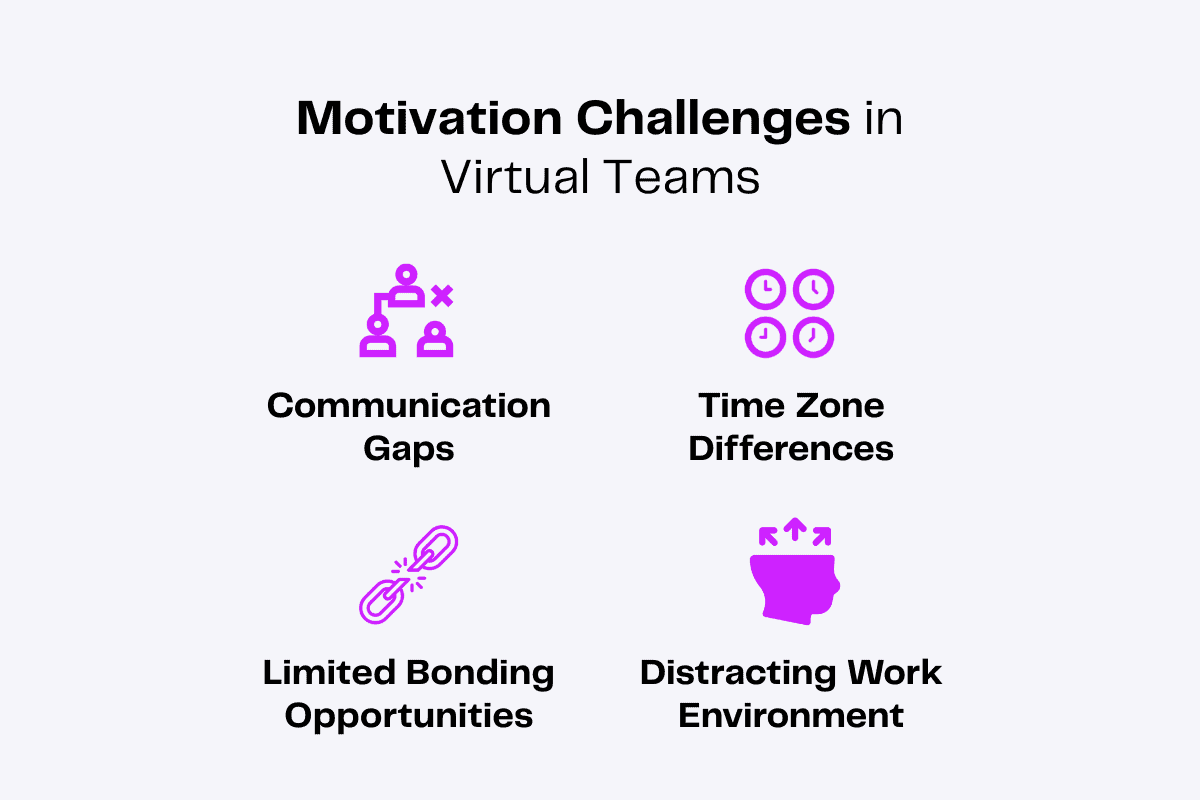 Motivation Challenges in Virtual Teams

Communication Gaps

Time Zone Differences

Limited Bonding Opportunities

Distracting Work Environment